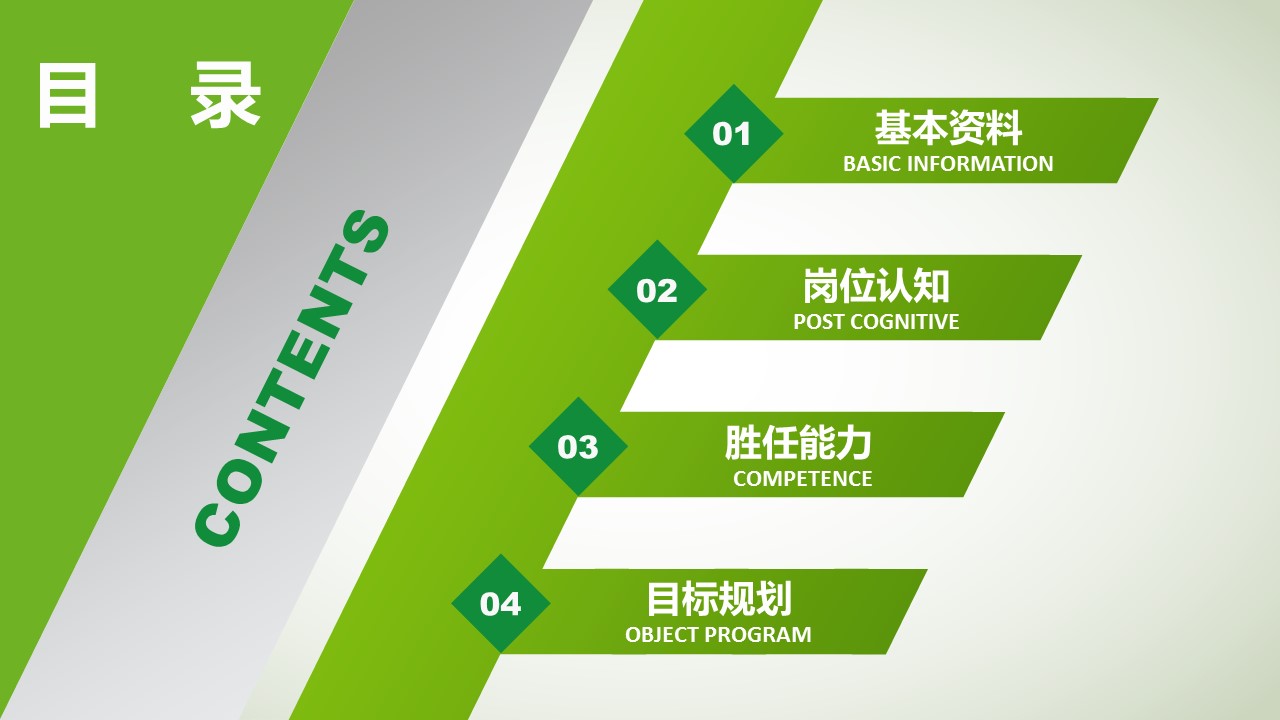 目 录

CONTENTS

01 基本资料
BASIC INFORMATION

02 岗位认知
POST COGNITIVE

03 胜任能力
COMPETENCE

04 目标规划
OBJECT PROGRAM